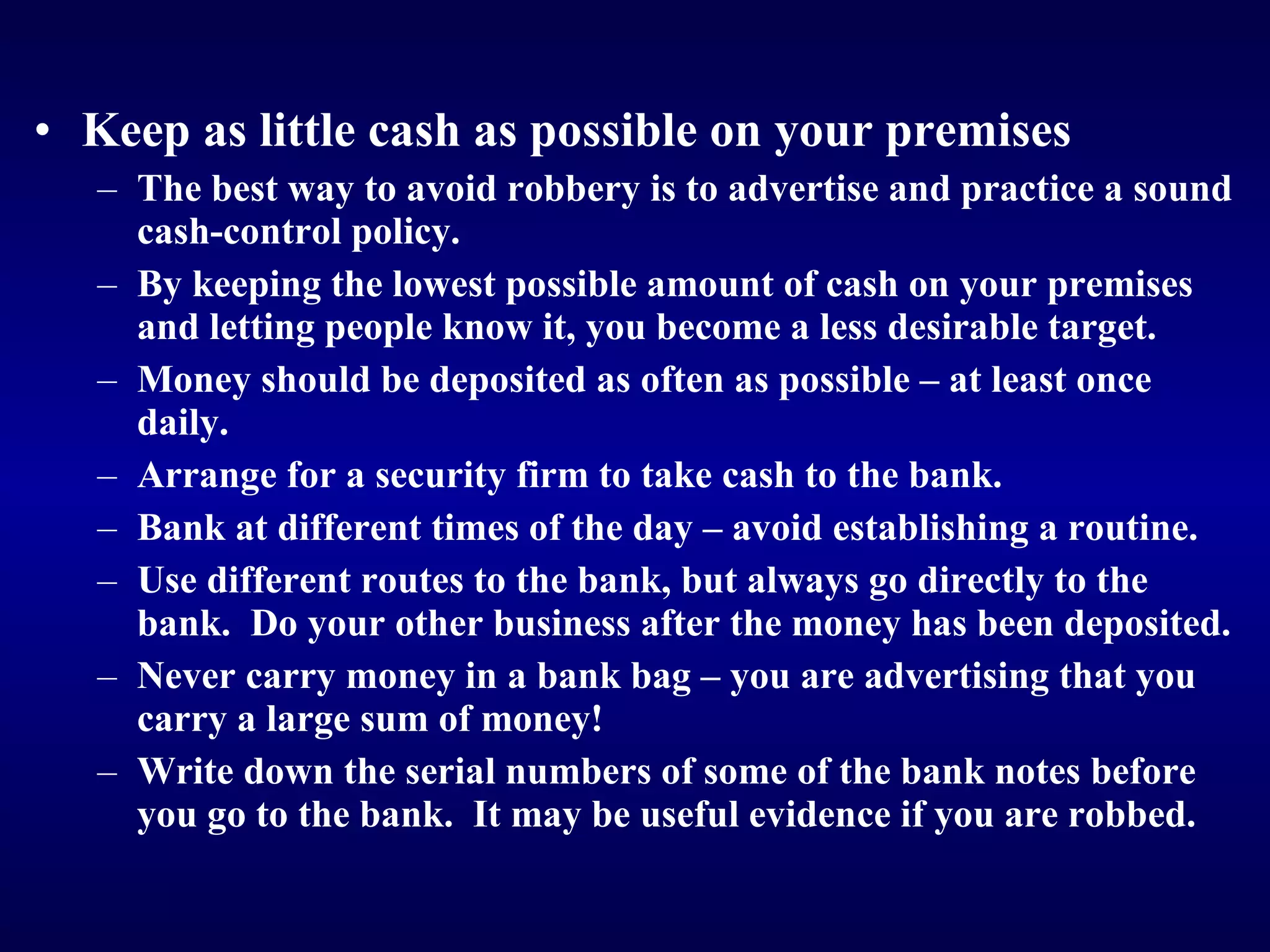 • Keep as little cash as possible on your premises

– The best way to avoid robbery is to advertise and practice a sound cash-control policy.

– By keeping the lowest possible amount of cash on your premises and letting people know it, you become a less desirable target.

– Money should be deposited as often as possible – at least once daily.

– Arrange for a security firm to take cash to the bank.

– Bank at different times of the day – avoid establishing a routine.

– Use different routes to the bank, but always go directly to the bank. Do your other business after the money has been deposited.

– Never carry money in a bank bag – you are advertising that you carry a large sum of money!

– Write down the serial numbers of some of the bank notes before you go to the bank. It may be useful evidence if you are robbed.